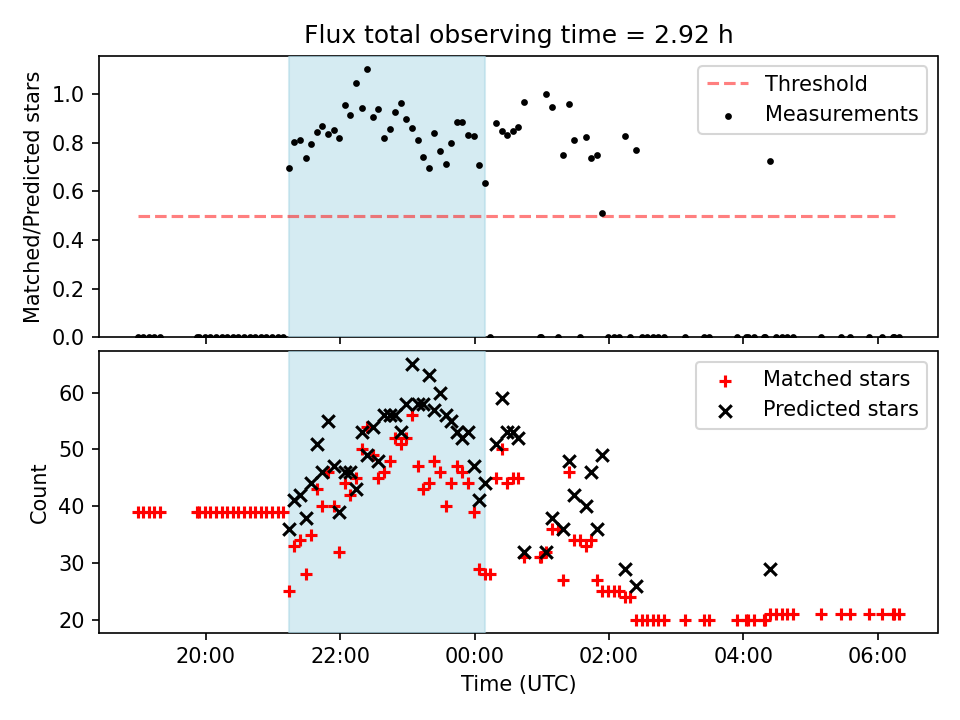 Flux total observing time = 2.92 h

Matched/Predicted stars

1.0
0.8
0.6
0.4
0.2
0.0

Threshold
Measurements

Count

60
50
40
30
20

Matched stars
Predicted stars

20:00
22:00
00:00
02:00
04:00
06:00

Time (UTC)